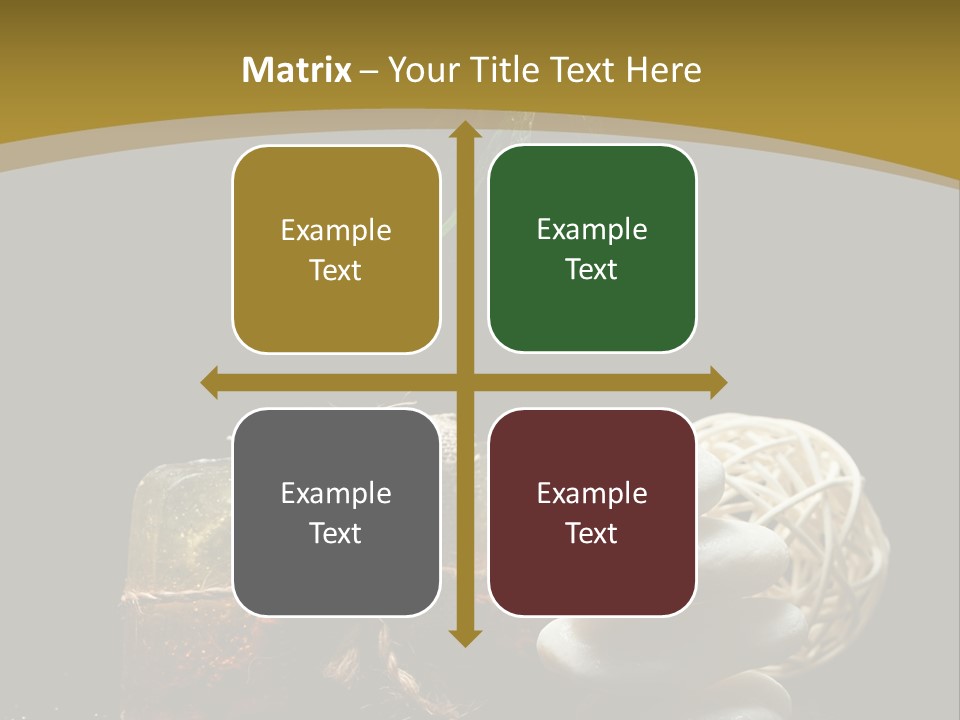 Matrix – Your Title Text Here

Example Text

Example Text

Example Text

Example Text